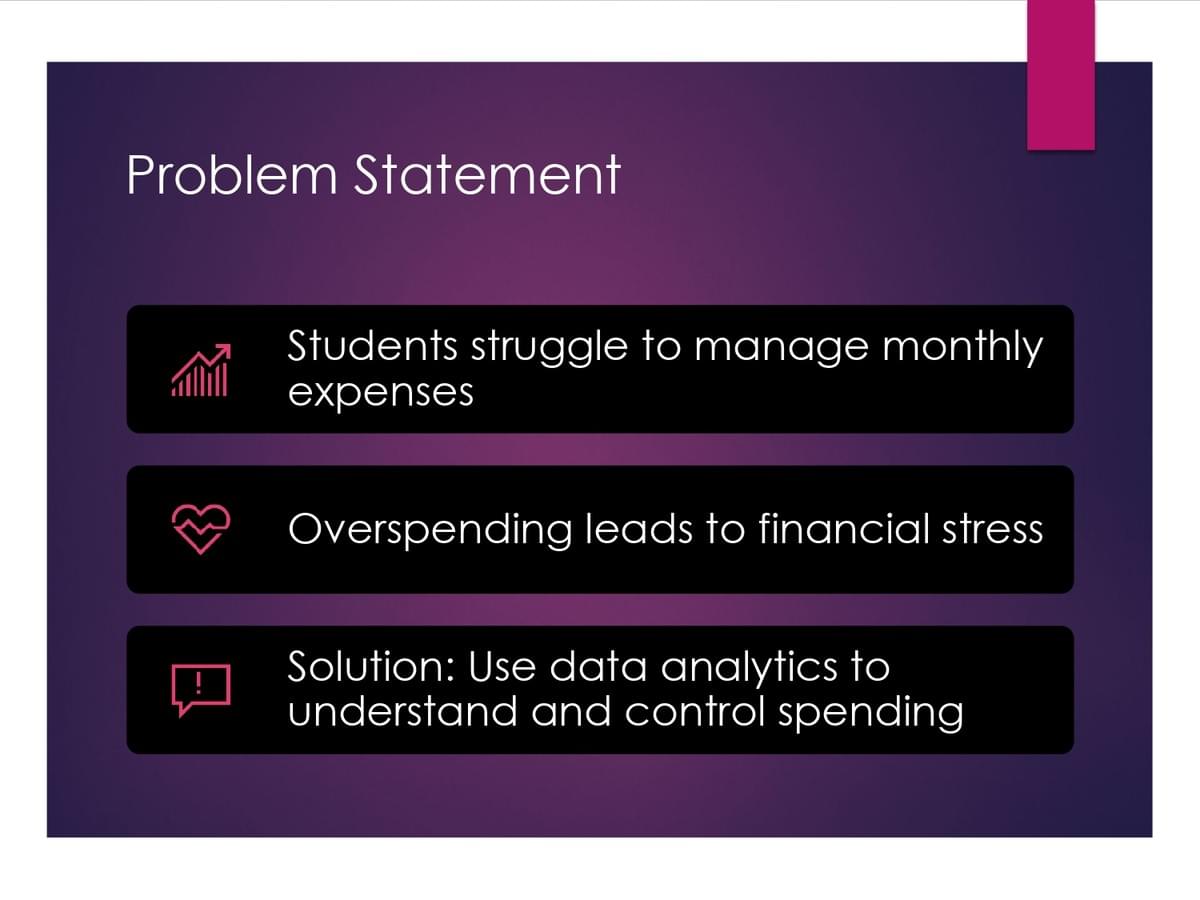 Problem Statement

Students struggle to manage monthly expenses

Overspending leads to financial stress

Solution: Use data analytics to understand and control spending